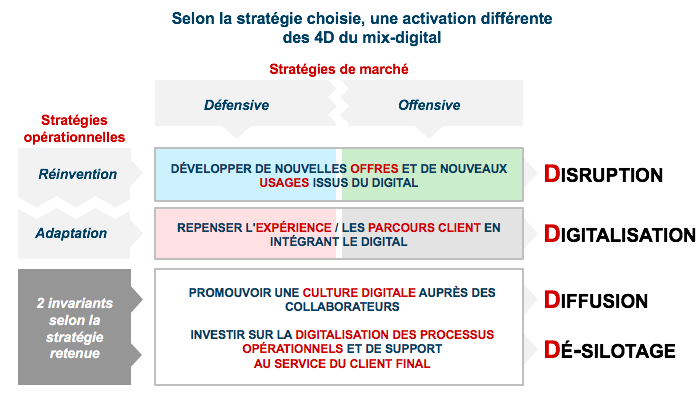 Selon la stratégie choisie, une activation différente des 4D du mix-digital

Stratégies de marché

Défensive

Offensive

Stratégies opérationnelles

Réinvention

DÉVELOPPER DE NOUVELLES OFFRES ET DE NOUVEAUX USAGES ISSUS DU DIGITAL

DISRUPTION

Adaptation

REPENSER L'EXPÉRIENCE / LES PARCOURS CLIENT EN INTÉGRANT LE DIGITAL

DIGITALISATION

2 invariants selon la stratégie retenue

PROMOUVOIR UNE CULTURE DIGITALE AUPRÈS DES COLLABORATEURS

DIFFUSION

INVESTIR SUR LA DIGITALISATION DES PROCESSUS OPÉRATIONNELS ET DE SUPPORT AU SERVICE DU CLIENT FINAL

DÉ-SILOTAGE